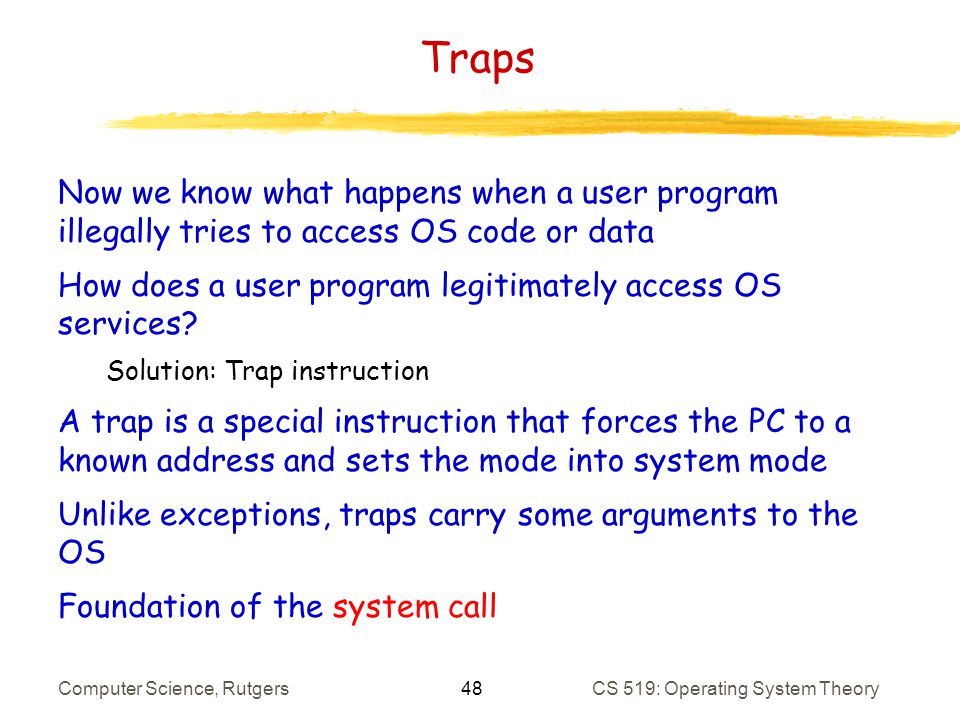 Traps

Now we know what happens when a user program illegally tries to access OS code or data

How does a user program legitimately access OS services?

Solution: Trap instruction

A trap is a special instruction that forces the PC to a known address and sets the mode into system mode

Unlike exceptions, traps carry some arguments to the OS

Foundation of the system call

Computer Science, Rutgers

48

CS 519: Operating System Theory